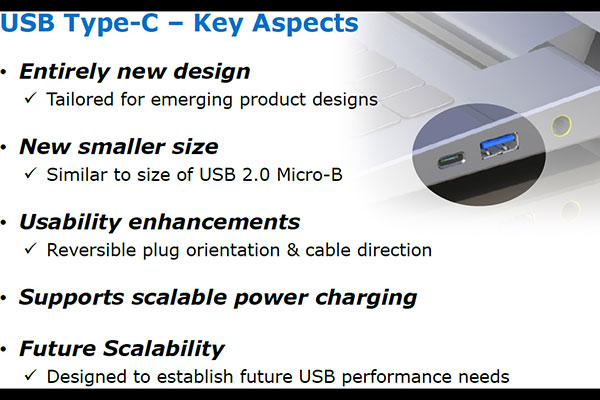 USB Type-C – Key Aspects

• Entirely new design
✓ Tailored for emerging product designs

• New smaller size
✓ Similar to size of USB 2.0 Micro-B

• Usability enhancements
✓ Reversible plug orientation & cable direction

• Supports scalable power charging

• Future Scalability
✓ Designed to establish future USB performance needs